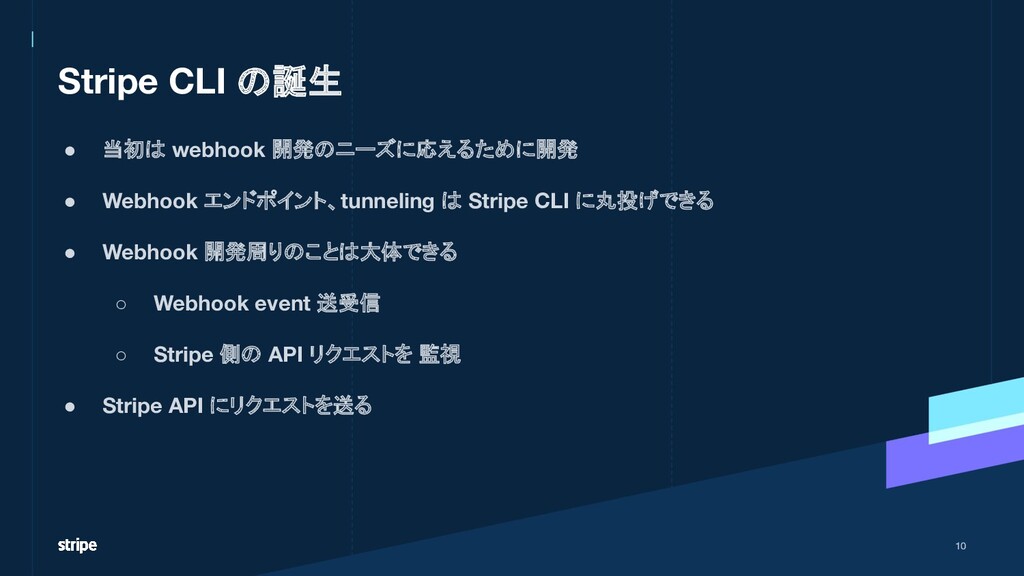 Stripe CLI の誕生

● 当初は webhook 開発のニーズに応えるために開発

● Webhook エンドポイント、tunneling は Stripe CLI に丸投げできる

● Webhook 開発周りのことは大体できる

○ Webhook event 送受信

○ Stripe 側の API リクエストを 監視

● Stripe API にリクエストを送る

stripe

10